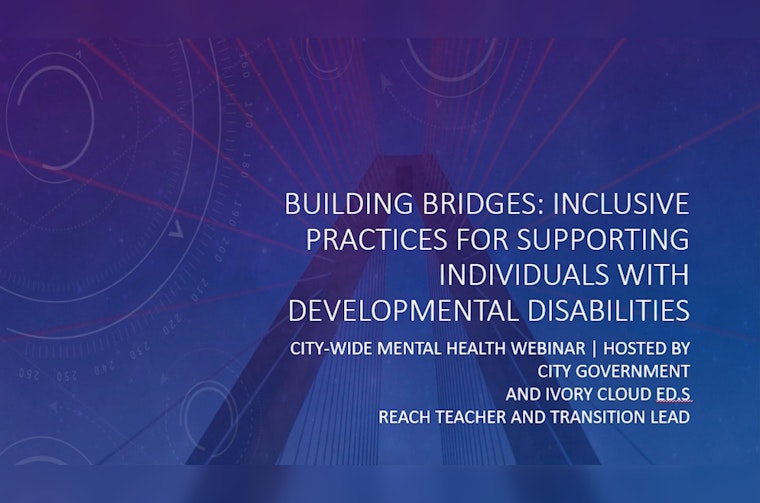 BUILDING BRIDGES: INCLUSIVE PRACTICES FOR SUPPORTING INDIVIDUALS WITH DEVELOPMENTAL DISABILITIES

CITY-WIDE MENTAL HEALTH WEBINAR | HOSTED BY CITY GOVERNMENT
AND IVORY CLOUD ED.S
REACH TEACHER AND TRANSITION LEAD